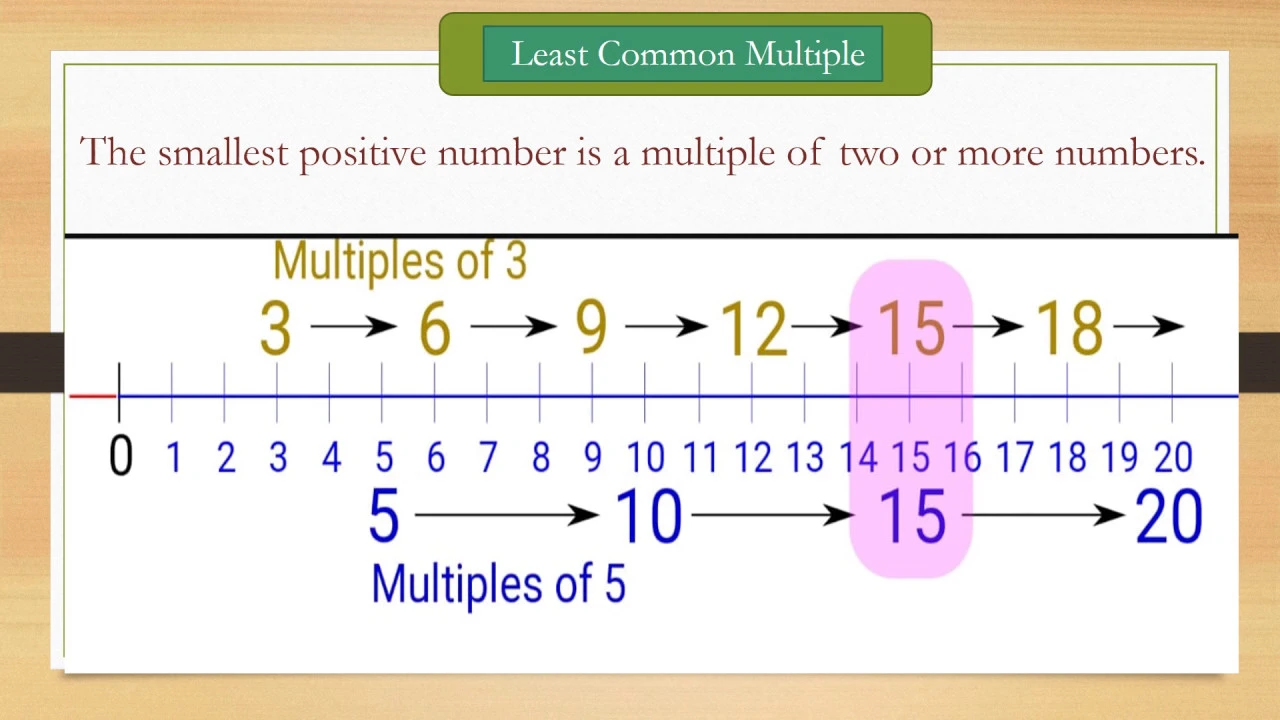 Least Common Multiple

The smallest positive number is a multiple of two or more numbers.

Multiples of 3

3 → 6 → 9 → 12 → 15 → 18 →

0 1 2 3 4 5 6 7 8 9 10 11 12 13 14 15 16 17 18 19 20

5 → 10 → 15 → 20

Multiples of 5